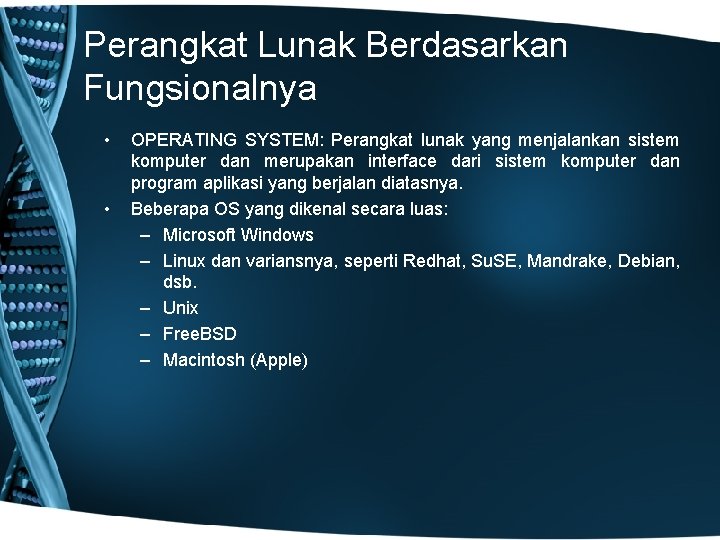 Perangkat Lunak Berdasarkan Fungsionalnya

• OPERATING SYSTEM: Perangkat lunak yang menjalankan sistem komputer dan merupakan interface dari sistem komputer dan program aplikasi yang berjalan diatasnya.
• Beberapa OS yang dikenal secara luas:
– Microsoft Windows
– Linux dan variansnya, seperti Redhat, SuSE, Mandrake, Debian, dsb.
– Unix
– FreeBSD
– Macintosh (Apple)